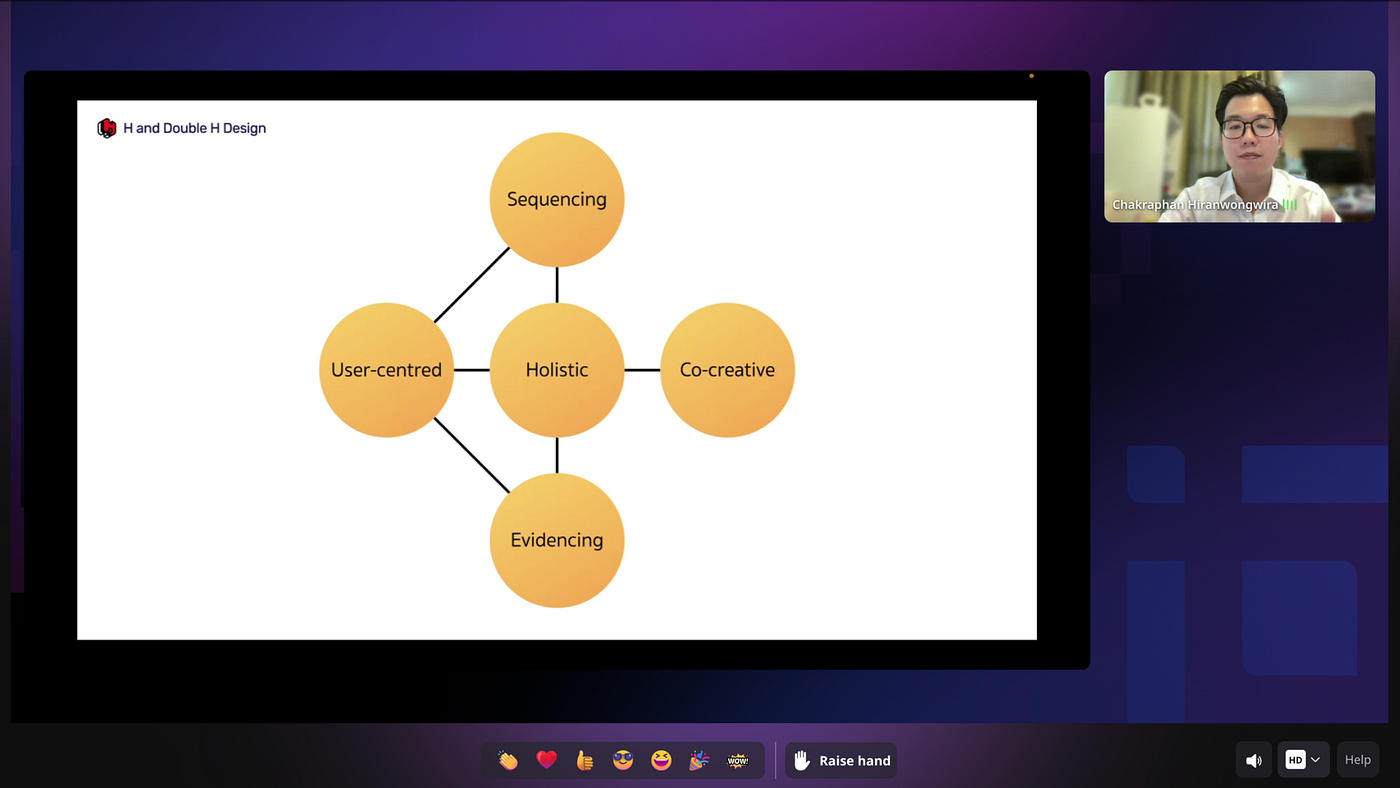 H and Double H Design

Sequencing

User-centred

Holistic

Co-creative

Evidencing

Chakraphan Hiranwongwira

WOW!

Raise hand

HD

Help